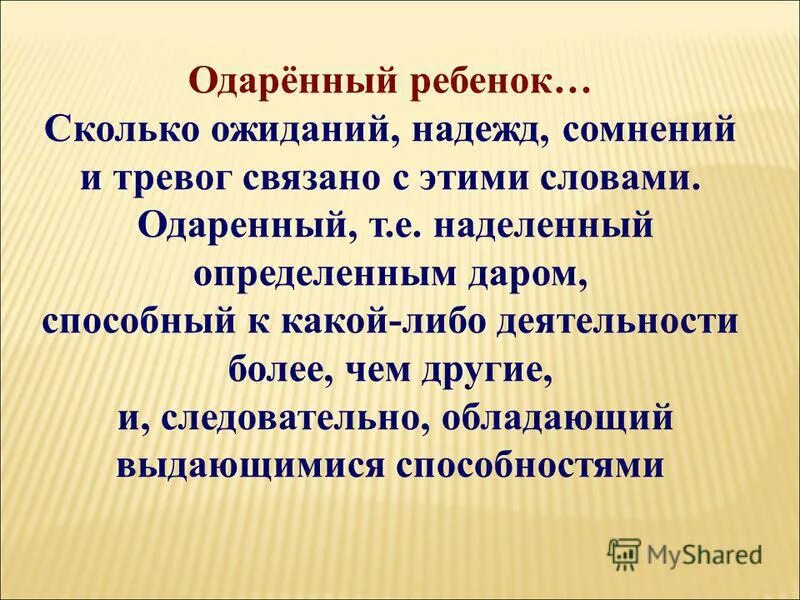 Одарённый ребенок…
Сколько ожиданий, надежд, сомнений и тревог связано с этими словами. Одаренный, т.е. наделенный определенным даром, способный к какой-либо деятельности более, чем другие, и, следовательно, обладающий выдающимися способностями

MyShared